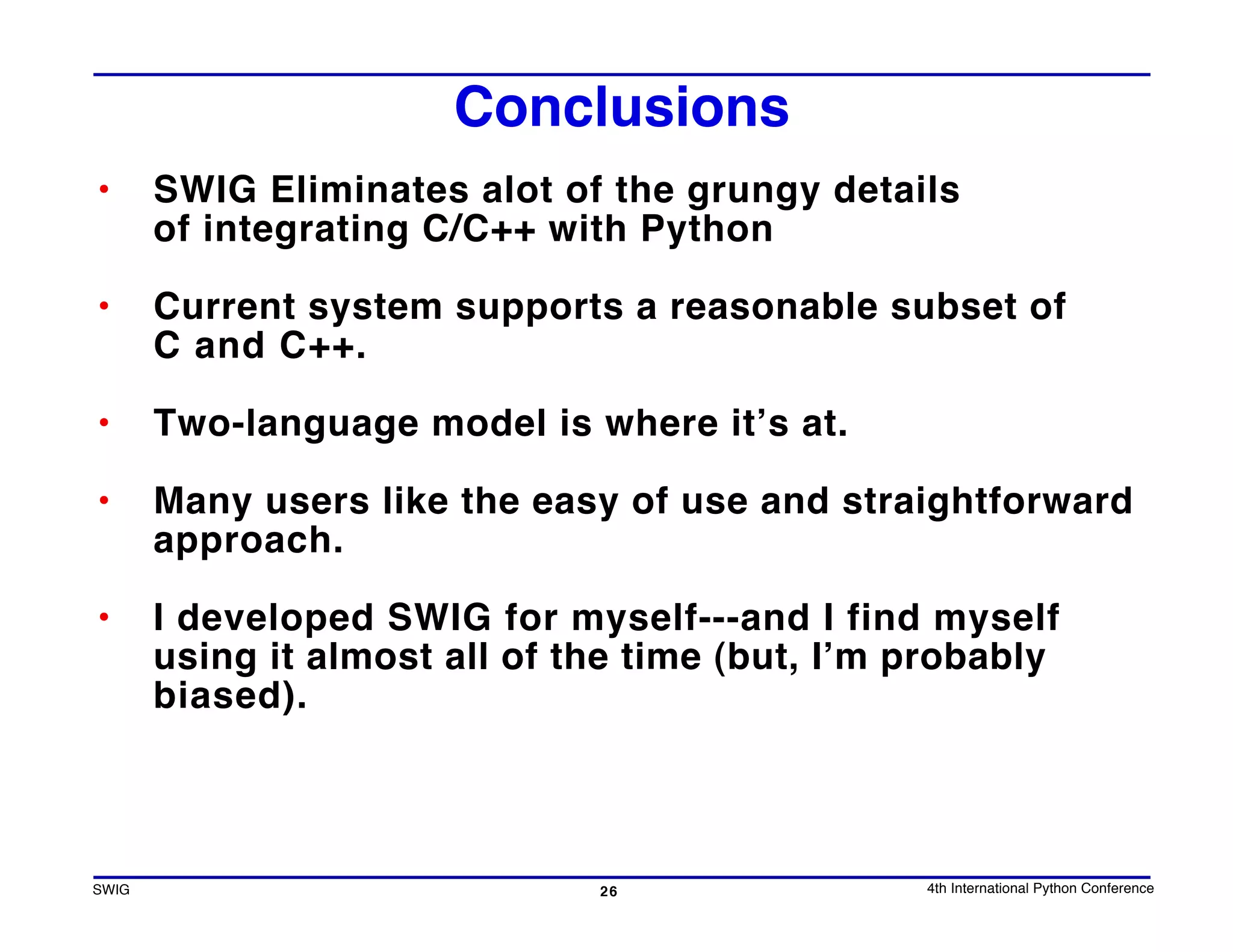 Conclusions

• SWIG Eliminates alot of the grungy details of integrating C/C++ with Python

• Current system supports a reasonable subset of C and C++.

• Two-language model is where it’s at.

• Many users like the easy of use and straightforward approach.

• I developed SWIG for myself---and I find myself using it almost all of the time (but, I’m probably biased).

SWIG
26
4th International Python Conference